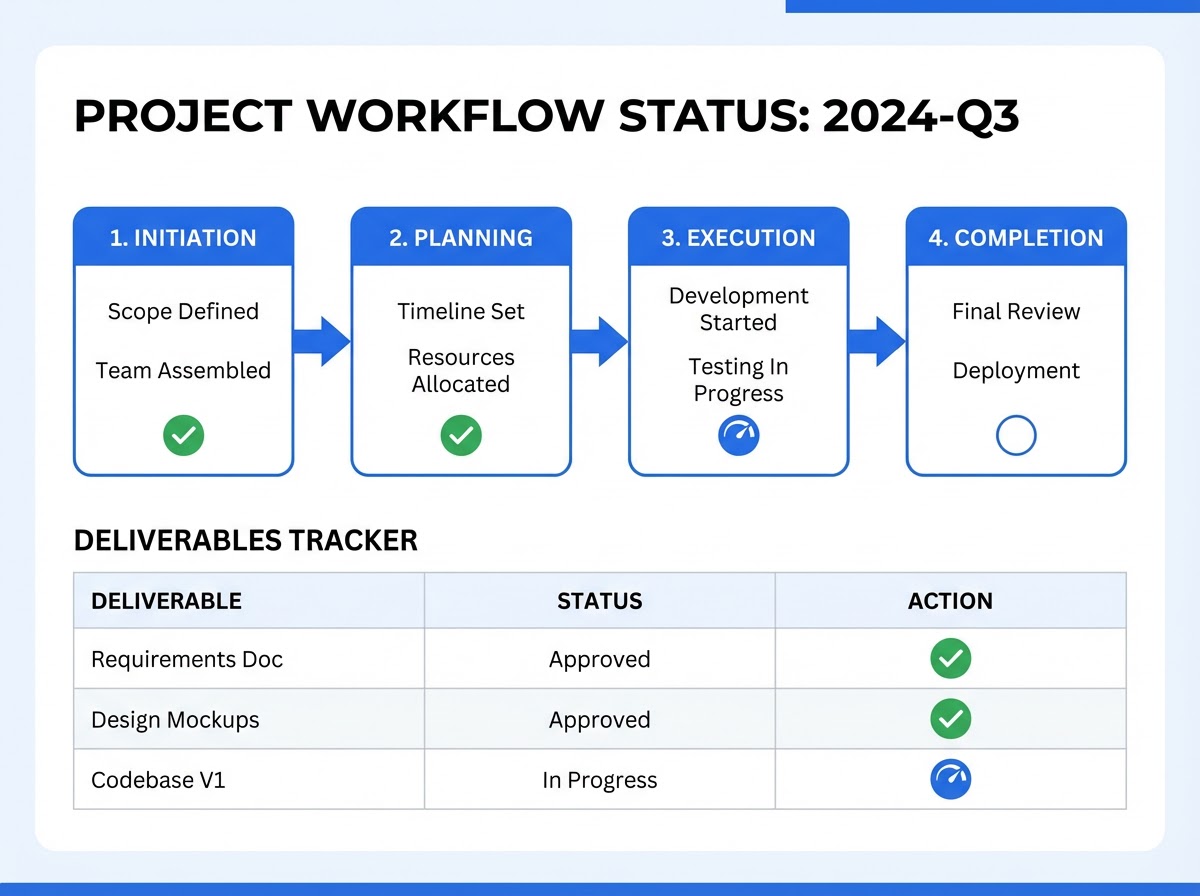 PROJECT WORKFLOW STATUS: 2024-Q3

1. INITIATION

Scope Defined

Team Assembled

2. PLANNING

Timeline Set

Resources Allocated

3. EXECUTION

Development Started

Testing In Progress

4. COMPLETION

Final Review

Deployment

DELIVERABLES TRACKER

| DELIVERABLE | STATUS | ACTION |
|---|---|---|
| Requirements Doc | Approved | |
| Design Mockups | Approved | |
| Codebase V1 | In Progress | |